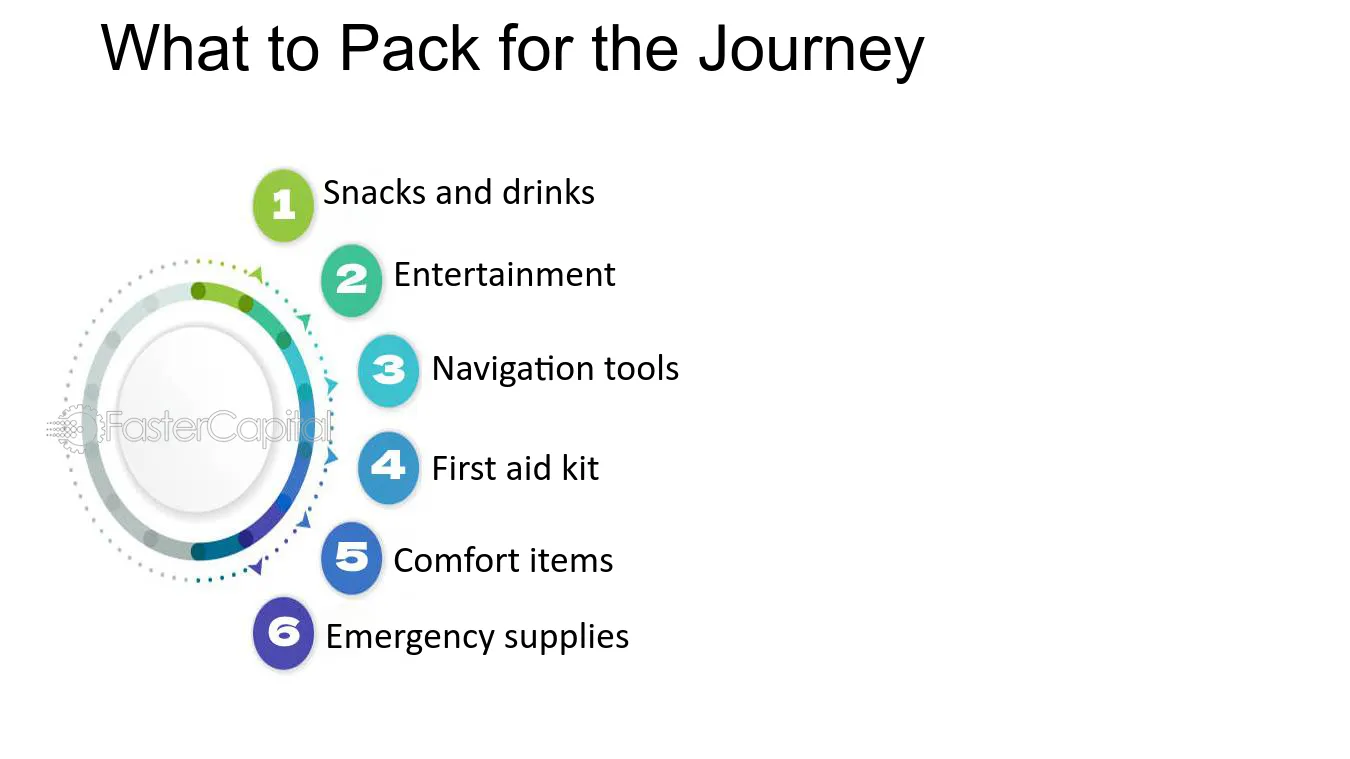 What to Pack for the Journey

1 Snacks and drinks

2 Entertainment

3 Navigation tools

4 First aid kit

5 Comfort items

6 Emergency supplies

FasterCapital